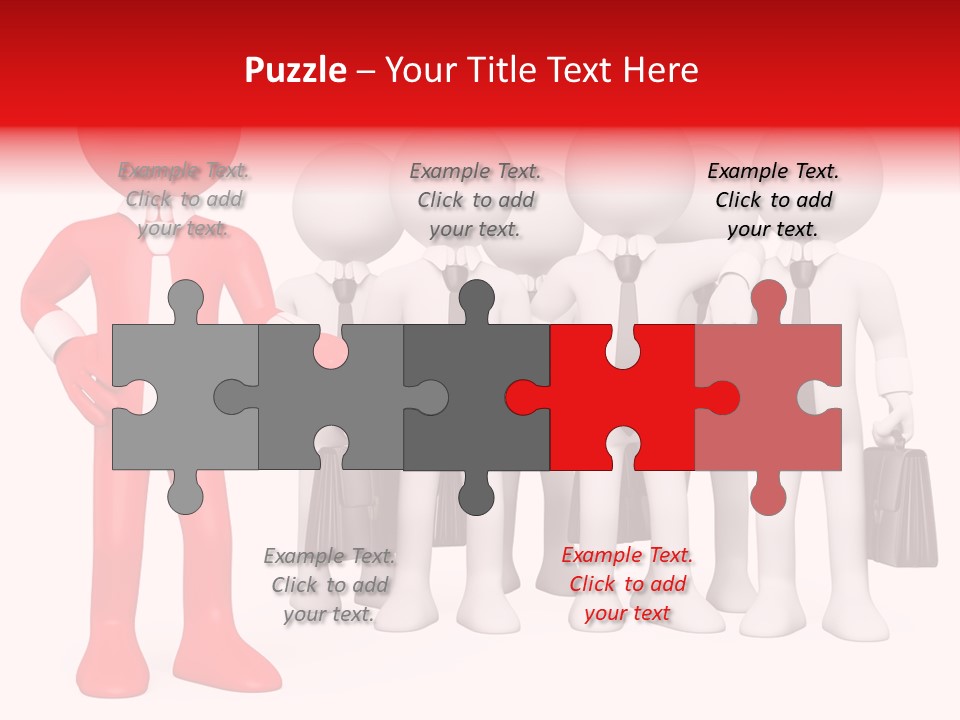 Puzzle – Your Title Text Here

Example Text. Click to add your text.

Example Text. Click to add your text.

Example Text. Click to add your text.

Example Text. Click to add your text.

Example Text. Click to add your text